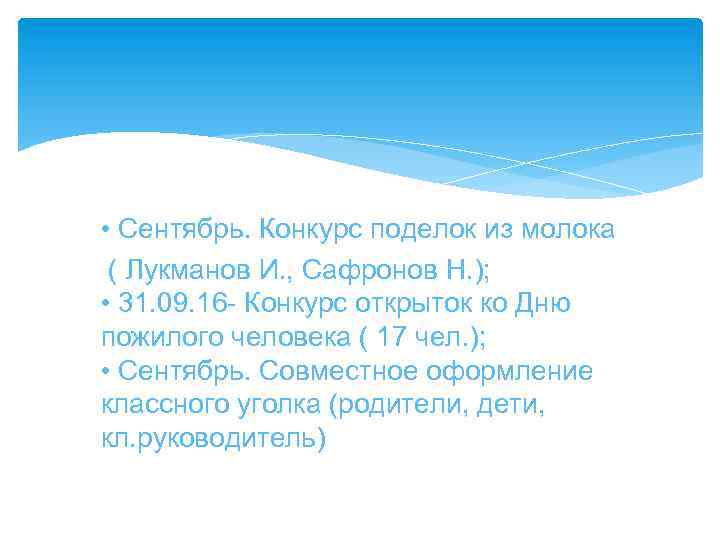 • Сентябрь. Конкурс поделок из молока ( Лукманов И., Сафронов Н.);
• 31.09.16- Конкурс открыток ко Дню пожилого человека ( 17 чел.);
• Сентябрь. Совместное оформление классного уголка (родители, дети, кл.руководитель)